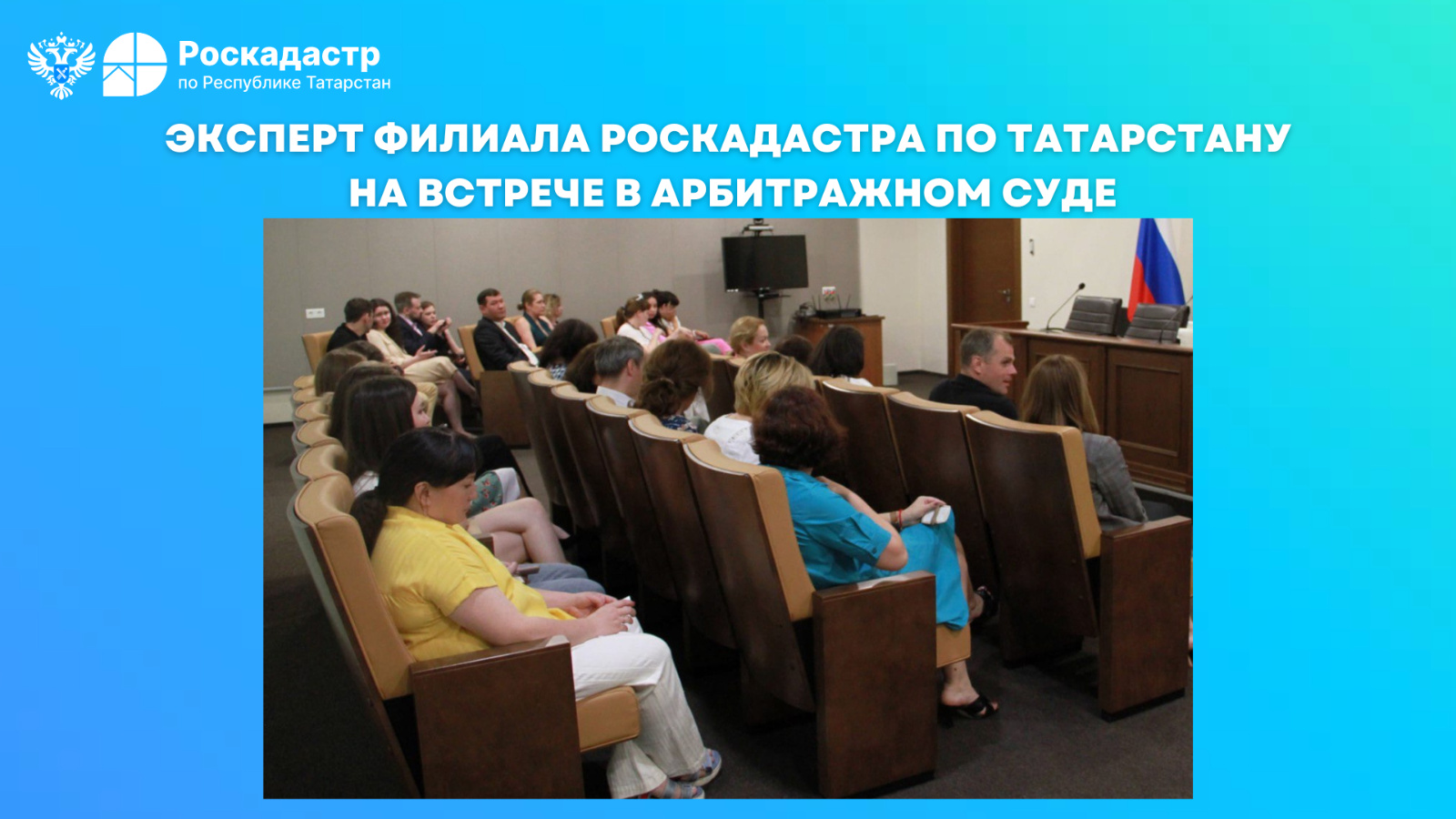 Роскадастр
по Республике Татарстан

ЭКСПЕРТ ФИЛИАЛА РОСКАДАСТРА ПО ТАТАРСТАНУ НА ВСТРЕЧЕ В АРБИТРАЖНОМ СУДЕ